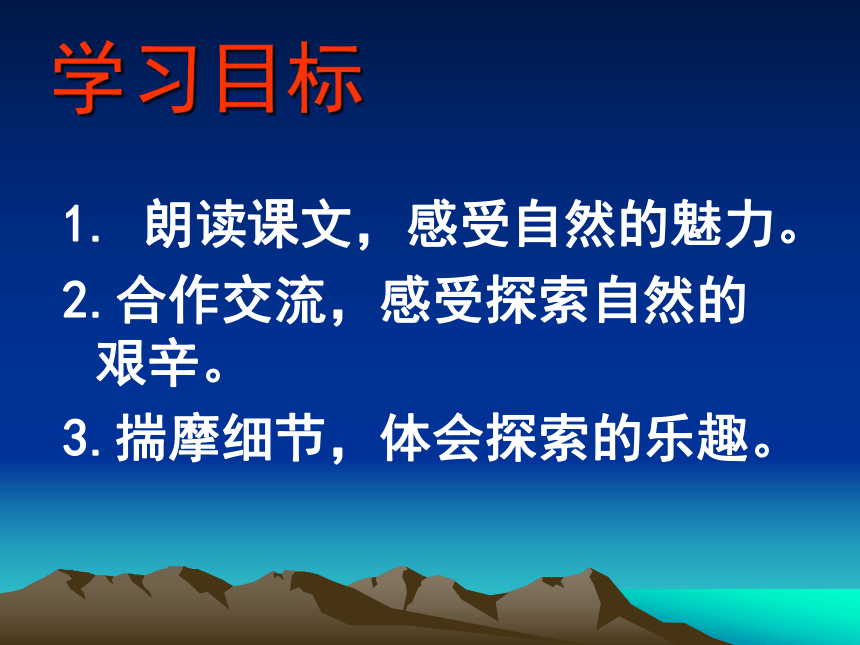 学习目标

1. 朗读课文，感受自然的魅力。

2. 合作交流，感受探索自然的艰辛。

3. 揣摩细节，体会探索的乐趣。